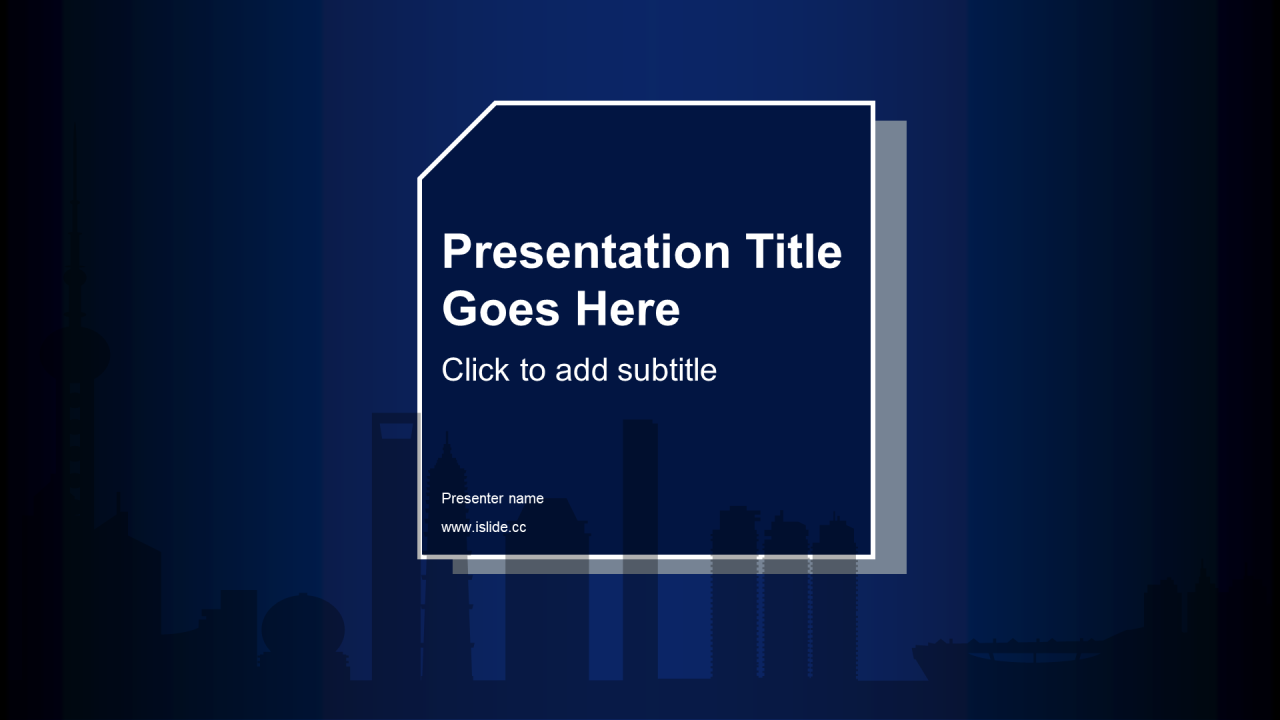 Presentation Title Goes Here

Click to add subtitle

Presenter name

www.islide.cc